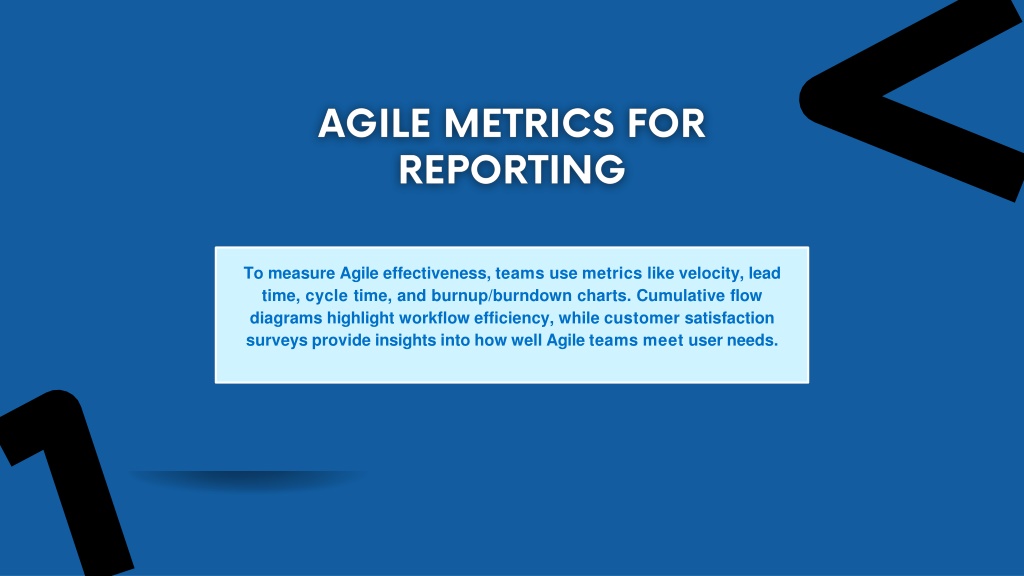 AGILE METRICS FOR REPORTING

To measure Agile effectiveness, teams use metrics like velocity, lead time, cycle time, and burnup/burndown charts. Cumulative flow diagrams highlight workflow efficiency, while customer satisfaction surveys provide insights into how well Agile teams meet user needs.